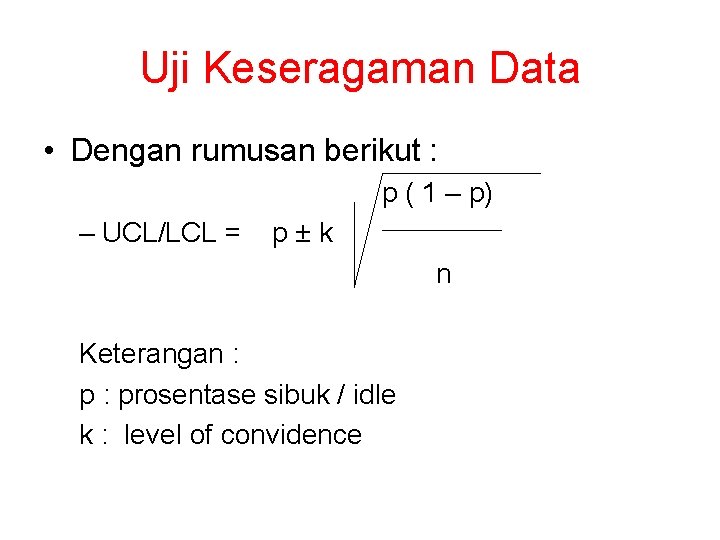 Uji Keseragaman Data

• Dengan rumusan berikut :

– UCL/LCL = $p \pm k \sqrt{\frac{p(1-p)}{n}}$

Keterangan :
p : prosentase sibuk / idle
k : level of convidence